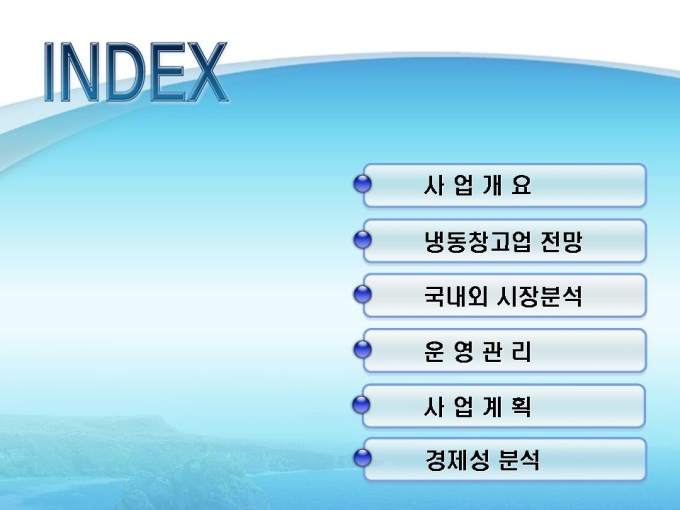 INDEX

사 업 개 요

냉동창고업 전망

국내외 시장분석

운 영 관 리

사 업 계 획

경제성 분석